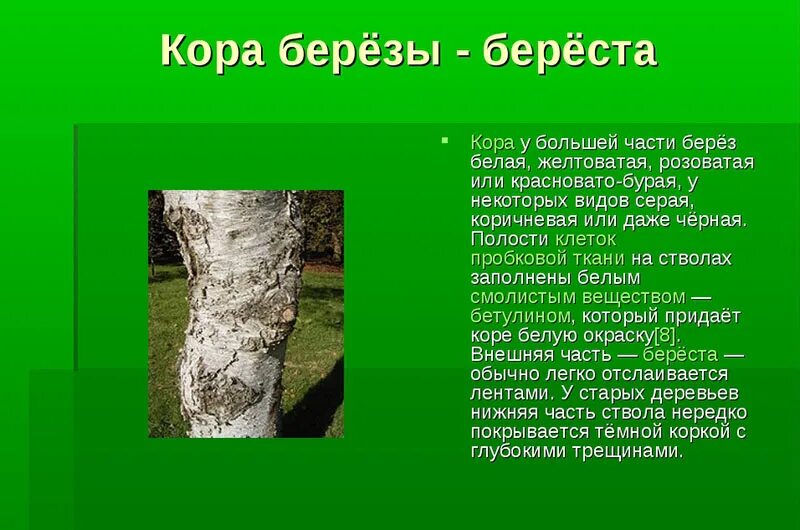 Кора берёзы - берёста

Кора у большей части берёз белая, желтоватая, розоватая или красновато-бурая, у некоторых видов серая, коричневая или даже чёрная. Полости клеток пробковой ткани на стволах заполнены белым смолистым веществом — бетулином, который придаёт коре белую окраску[8]. Внешняя часть — берёста — обычно легко отслаивается лентами. У старых деревьев нижняя часть ствола нередко покрывается тёмной коркой с глубокими трещинами.